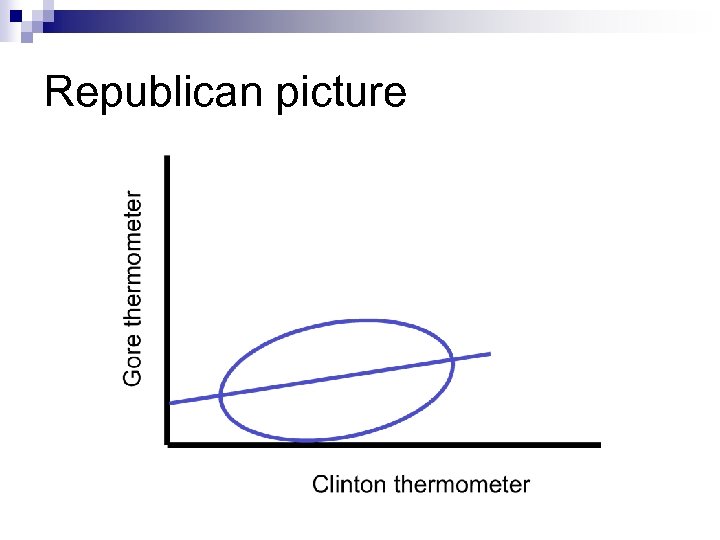 Republican picture

Gore thermometer

Clinton thermometer